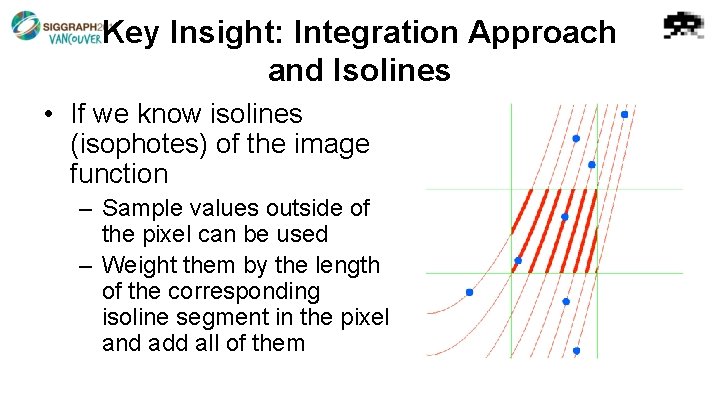 SIGGRAPH2 VANCOUVER

Key Insight: Integration Approach and Isolines

• If we know isolines (isophotes) of the image function
– Sample values outside of the pixel can be used
– Weight them by the length of the corresponding isoline segment in the pixel and add all of them